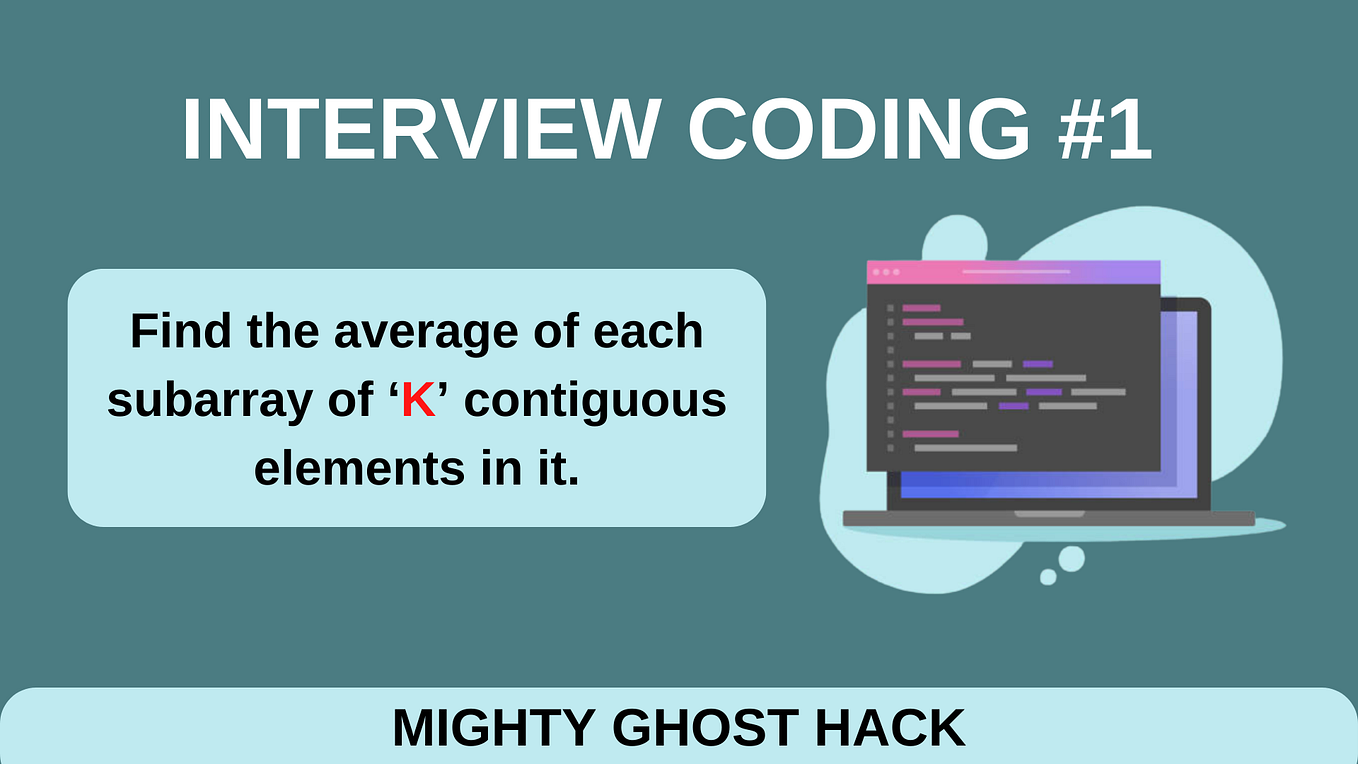 INTERVIEW CODING #1

Find the average of each subarray of ‘K’ contiguous elements in it.

MIGHTY GHOST HACK